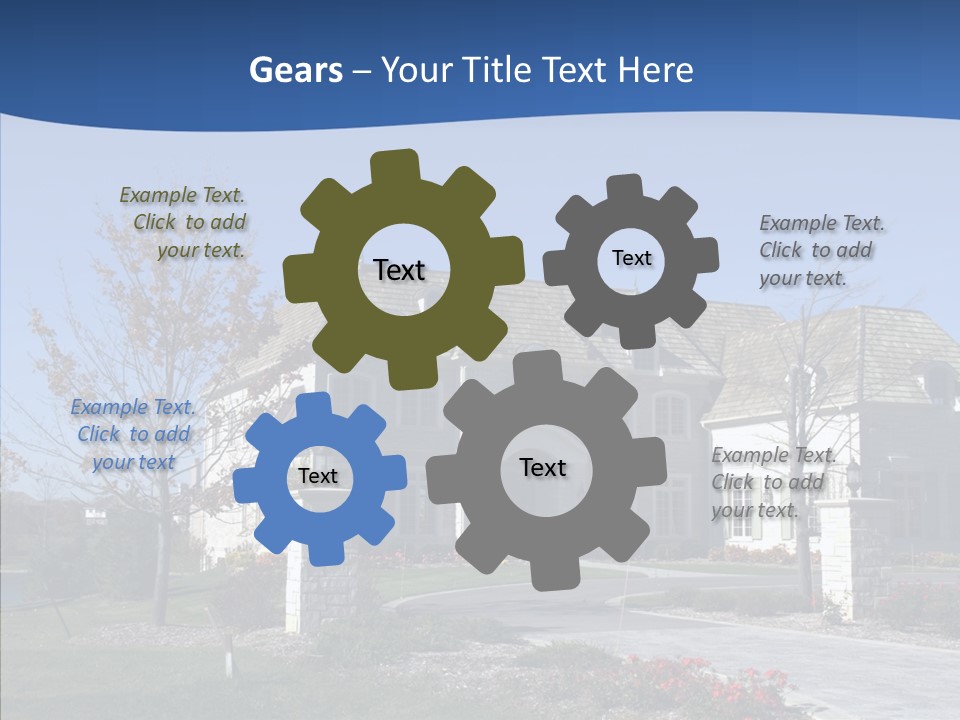 Gears – Your Title Text Here

Example Text. Click to add your text.

Text

Text

Example Text. Click to add your text.

Example Text. Click to add your text

Text

Text

Example Text. Click to add your text.